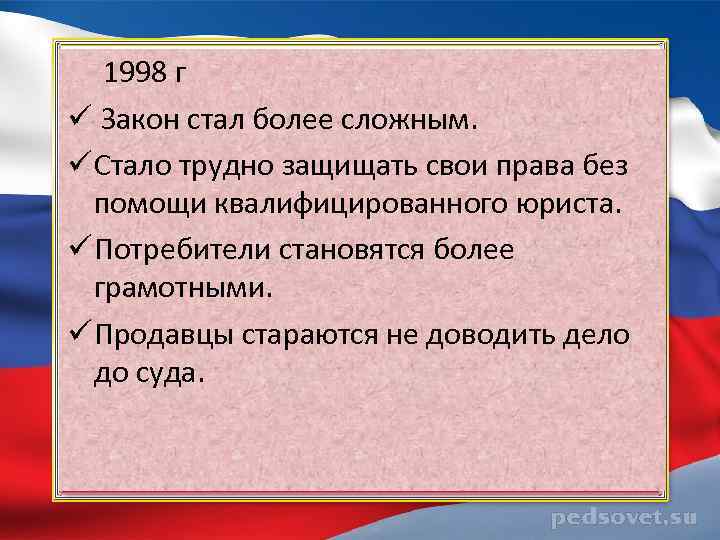 1998 г

✓ Закон стал более сложным.

✓ Стало трудно защищать свои права без помощи квалифицированного юриста.

✓ Потребители становятся более грамотными.

✓ Продавцы стараются не доводить дело до суда.

pedsovet.su